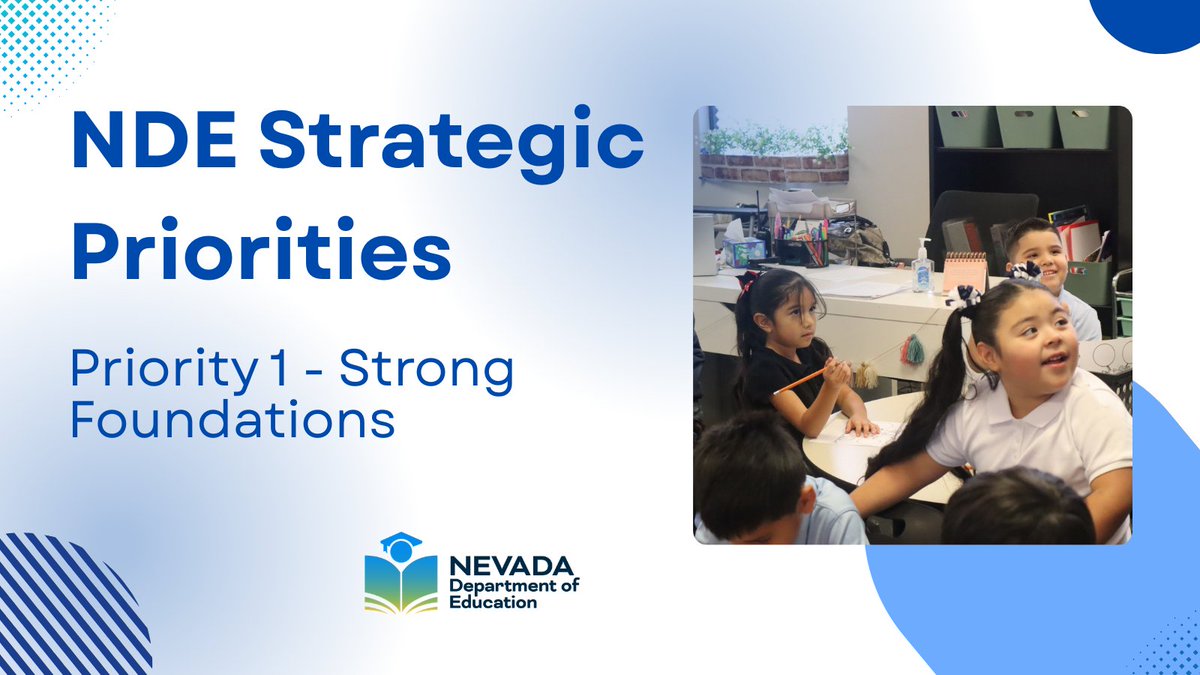 NDE Strategic Priorities

Priority 1 - Strong Foundations

NEVADA
Department of Education